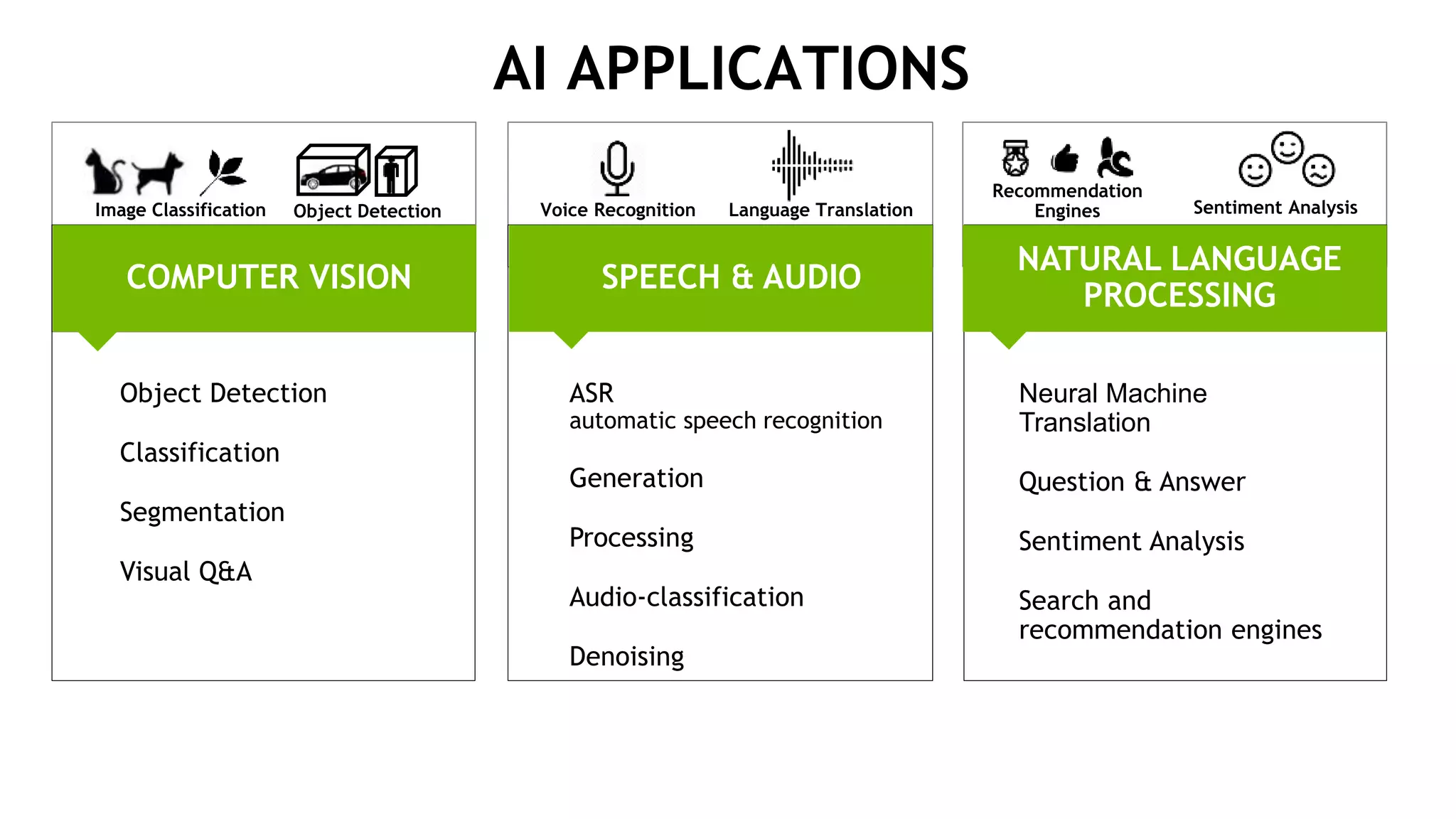 AI APPLICATIONS

Image Classification Object Detection

COMPUTER VISION

Object Detection

Classification

Segmentation

Visual Q&A

Voice Recognition Language Translation

SPEECH & AUDIO

ASR
automatic speech recognition

Generation

Processing

Audio-classification

Denoising

Recommendation Engines Sentiment Analysis

NATURAL LANGUAGE PROCESSING

Neural Machine Translation

Question & Answer

Sentiment Analysis

Search and recommendation engines